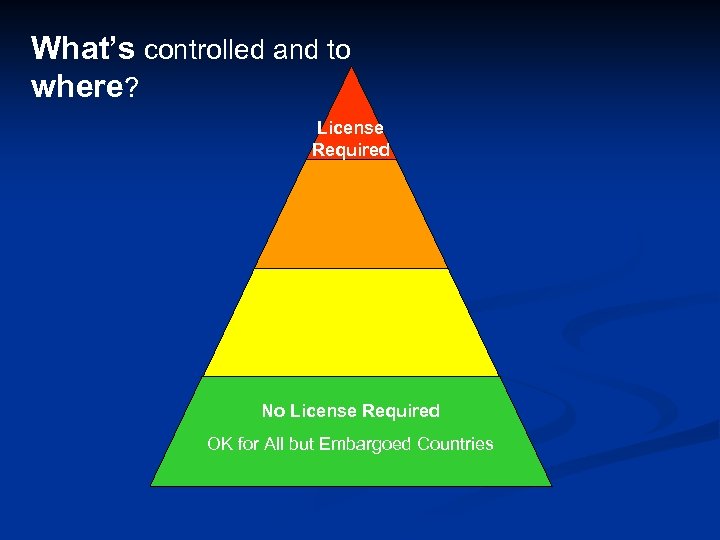 What's controlled and to where?

License Required

No License Required

OK for All but Embargoed Countries